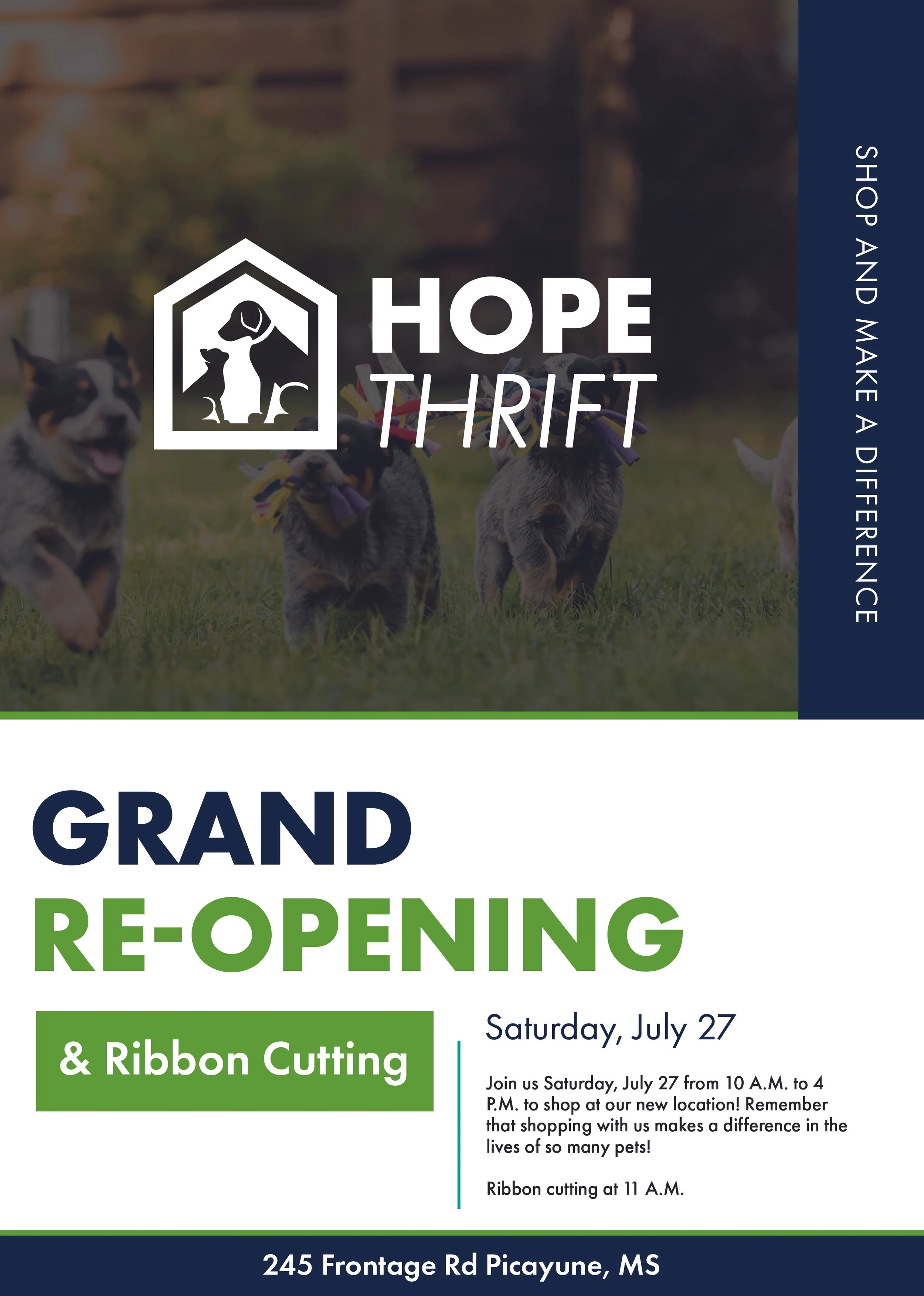 HOPE
THRIFT

SHOP AND MAKE A DIFFERENCE

GRAND
RE-OPENING

& Ribbon Cutting

Saturday, July 27

Join us Saturday, July 27 from 10 A.M. to 4 P.M. to shop at our new location! Remember that shopping with us makes a difference in the lives of so many pets!

Ribbon cutting at 11 A.M.

245 Frontage Rd Picayune, MS